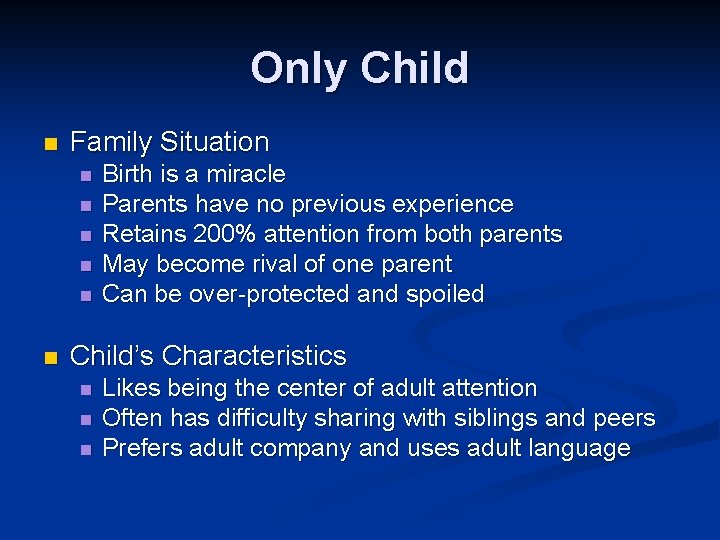 Only Child

- Family Situation
  - Birth is a miracle
  - Parents have no previous experience
  - Retains 200% attention from both parents
  - May become rival of one parent
  - Can be over-protected and spoiled

- Child's Characteristics
  - Likes being the center of adult attention
  - Often has difficulty sharing with siblings and peers
  - Prefers adult company and uses adult language